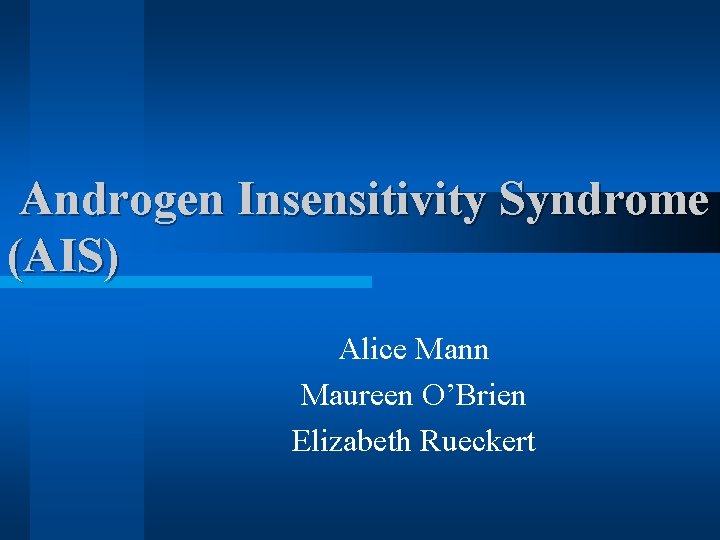 Androgen Insensitivity Syndrome (AIS)

Alice Mann
Maureen O’Brien
Elizabeth Rueckert